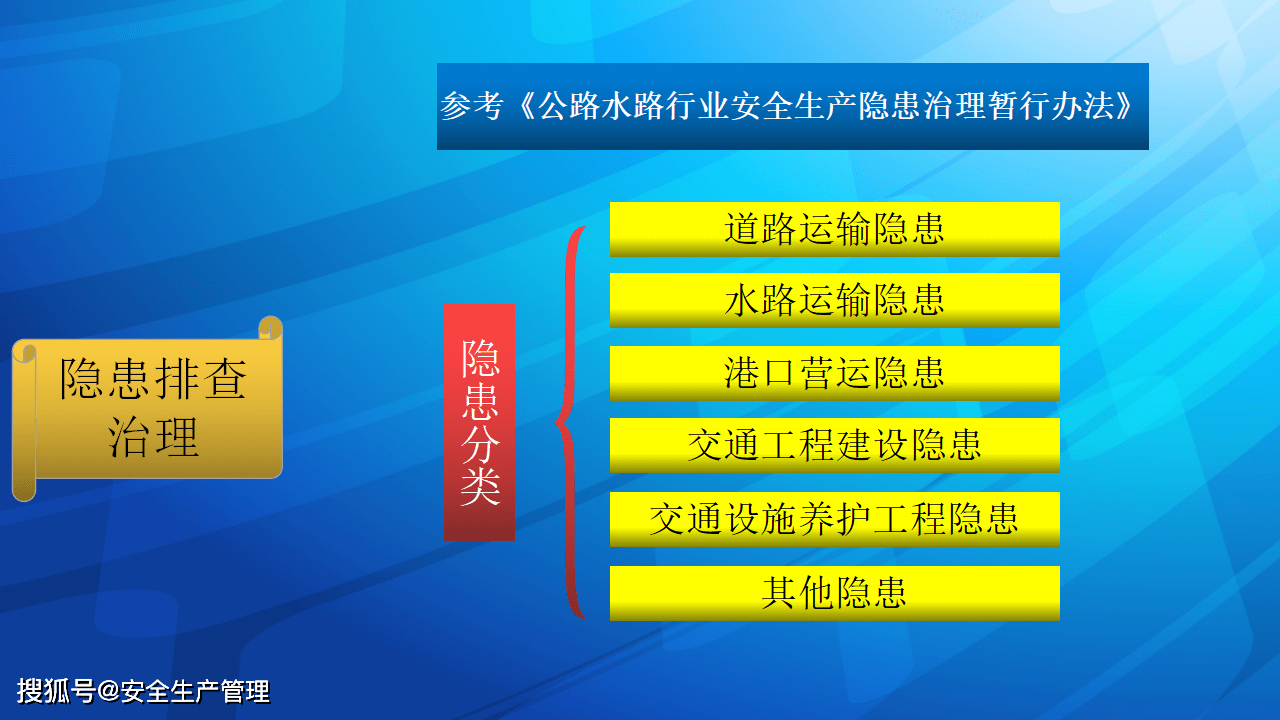 参考《公路水路行业安全生产隐患治理暂行办法》

隐患排查治理

隐患分类

道路运输隐患

水路运输隐患

港口营运隐患

交通工程建设隐患

交通设施养护工程隐患

其他隐患

搜狐号@安全生产管理